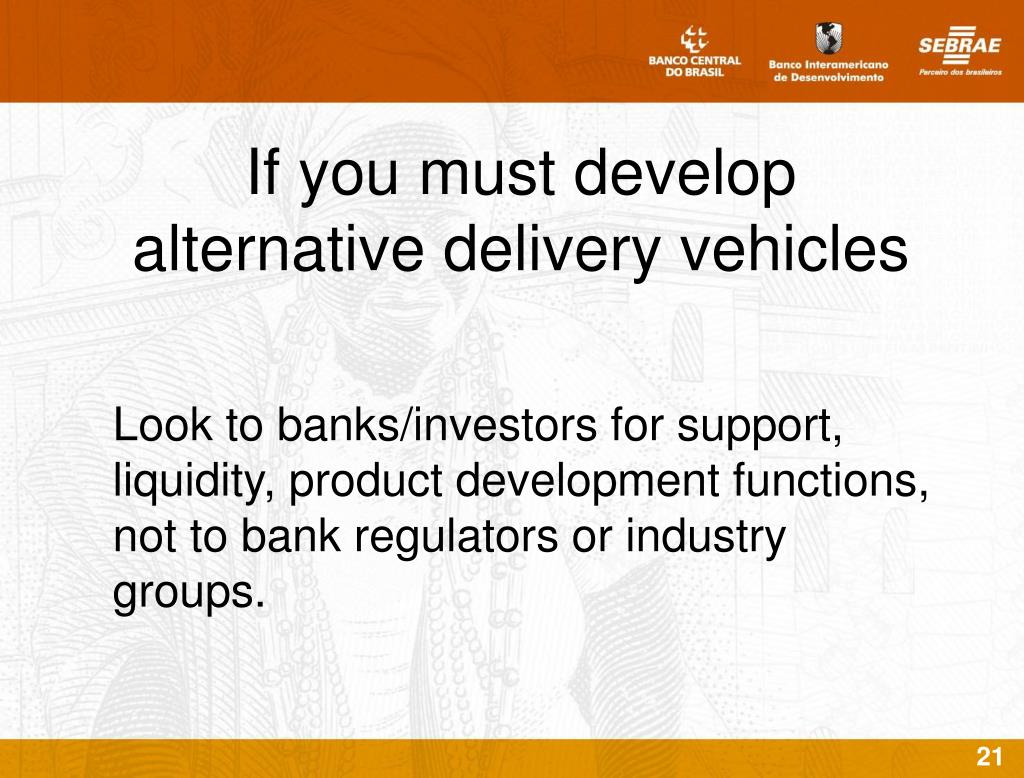 BANCO CENTRAL DO BRASIL

Banco Interamericano de Desenvolvimento

SEBRAE
Parceiro dos brasileiros

If you must develop alternative delivery vehicles

Look to banks/investors for support, liquidity, product development functions, not to bank regulators or industry groups.

21